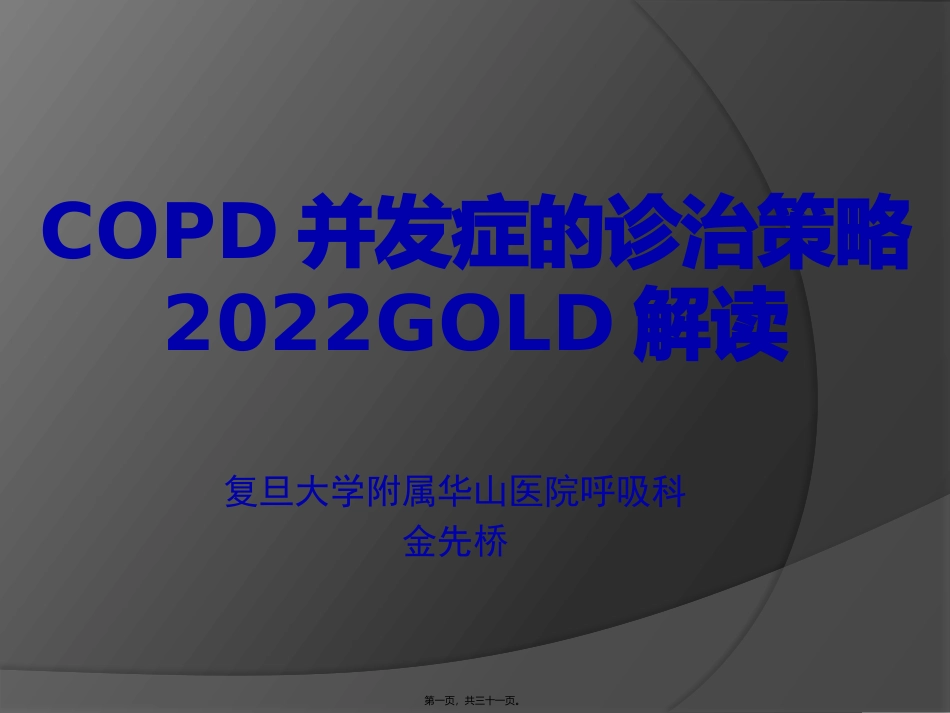 COPD 并发症的诊治策略 2022GOLD 解读

复旦大学附属华山医院呼吸科
金先桥

第一页，共三十一页。